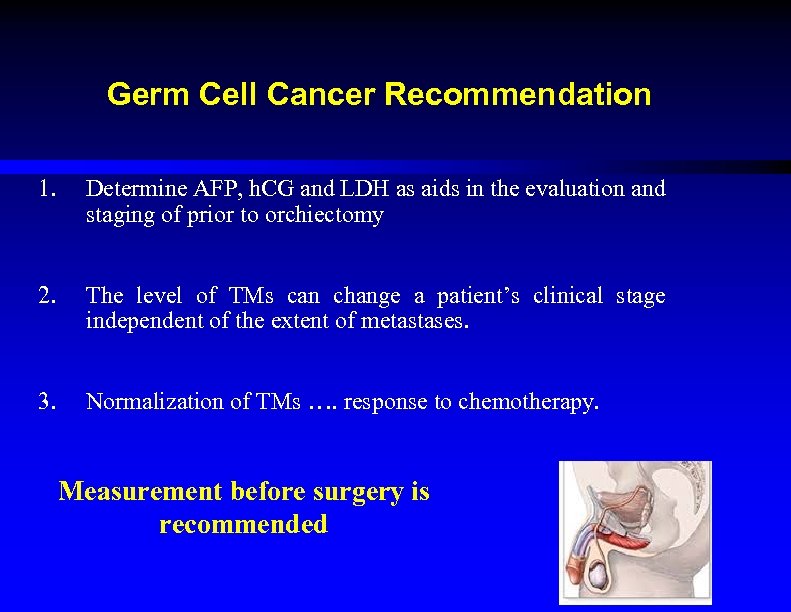 Germ Cell Cancer Recommendation

1. Determine AFP, hCG and LDH as aids in the evaluation and staging of prior to orchiectomy

2. The level of TMs can change a patient's clinical stage independent of the extent of metastases.

3. Normalization of TMs …. response to chemotherapy.

Measurement before surgery is recommended